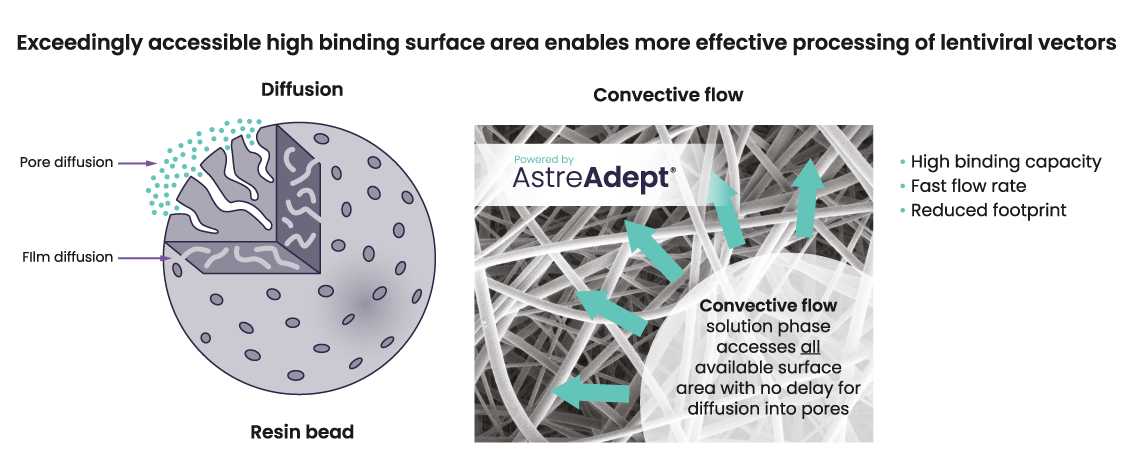 Exceedingly accessible high binding surface area enables more effective processing of lentiviral vectors

Diffusion

Pore diffusion

FIlm diffusion

Resin bead

Convective flow

Powered by
AstreAdept®

Convective flow
solution phase accesses all available surface area with no delay for diffusion into pores

• High binding capacity
• Fast flow rate
• Reduced footprint